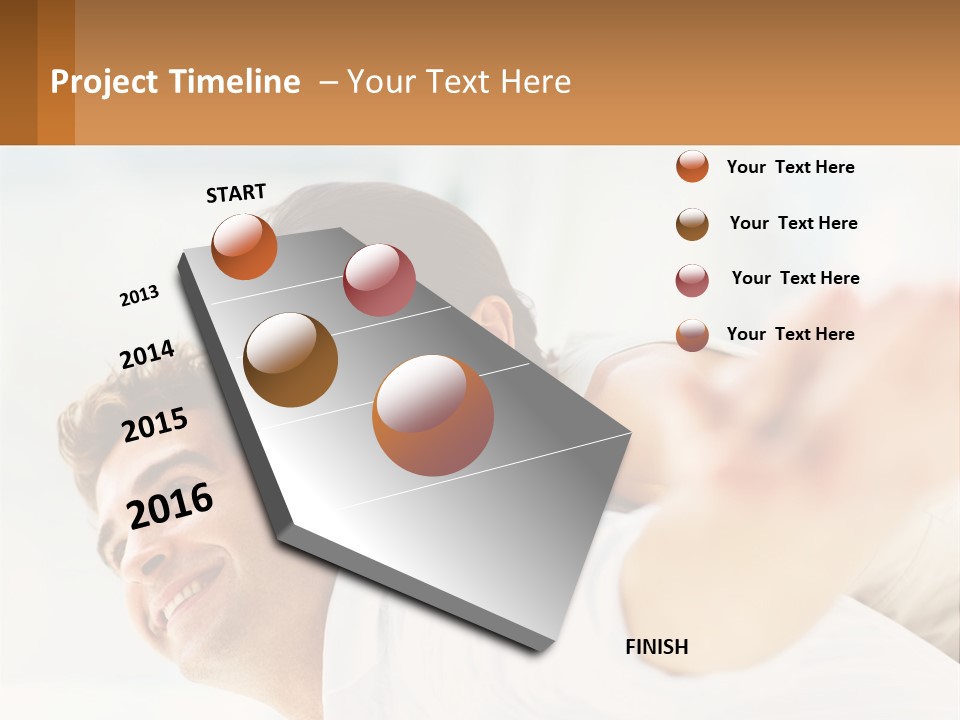 Project Timeline – Your Text Here

START

2013

2014

2015

2016

FINISH

Your Text Here

Your Text Here

Your Text Here

Your Text Here